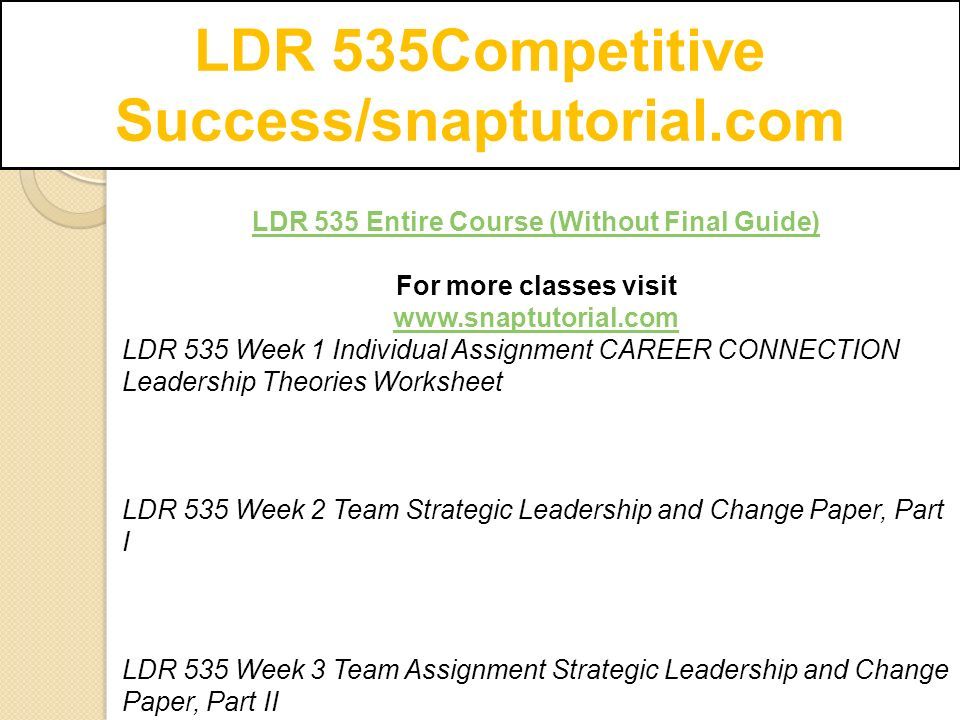 LDR 535Competitive Success/snaptutorial.com

LDR 535 Entire Course (Without Final Guide)

For more classes visit
www.snaptutorial.com

LDR 535 Week 1 Individual Assignment CAREER CONNECTION Leadership Theories Worksheet

LDR 535 Week 2 Team Strategic Leadership and Change Paper, Part I

LDR 535 Week 3 Team Assignment Strategic Leadership and Change Paper, Part II